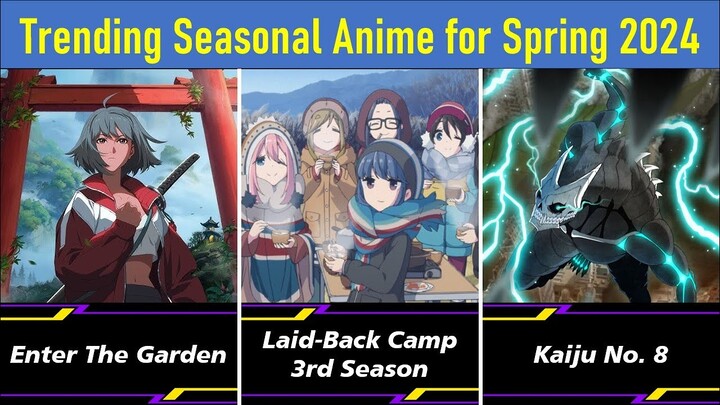 Trending Seasonal Anime for Spring 2024

Enter The Garden

Laid-Back Camp 3rd Season

Kaiju No. 8